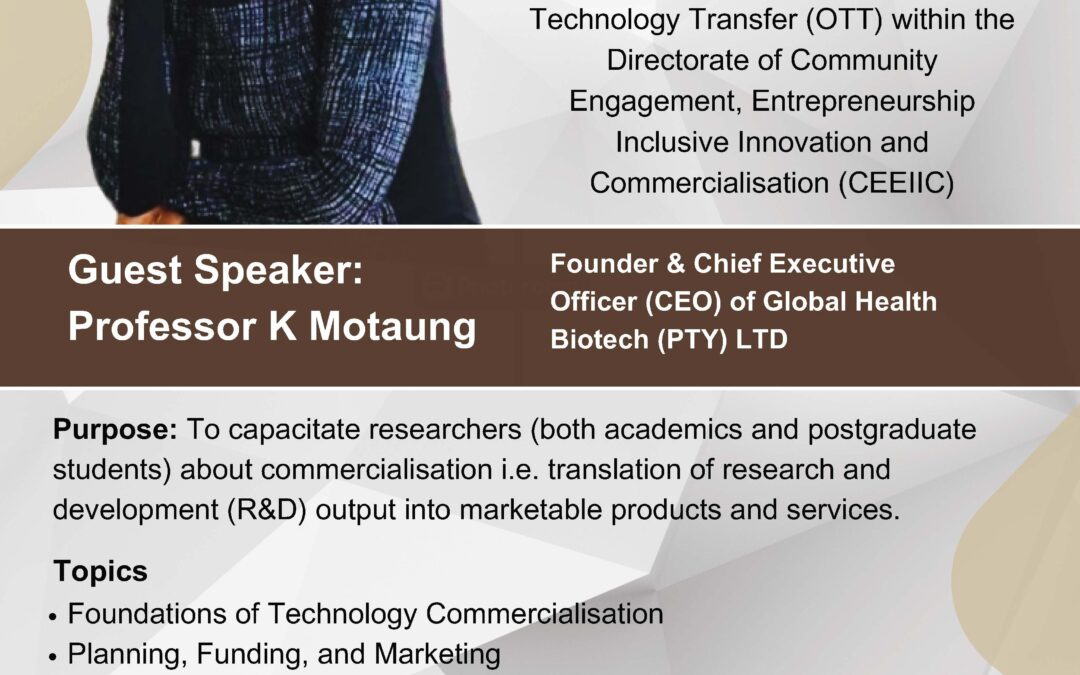 Technology Transfer (OTT) within the Directorate of Community Engagement, Entrepreneurship Inclusive Innovation and Commercialisation (CEEIIC)

Guest Speaker:
Professor K Motaung

Founder & Chief Executive Officer (CEO) of Global Health Biotech (PTY) LTD

Purpose: To capacitate researchers (both academics and postgraduate students) about commercialisation i.e. translation of research and development (R&D) output into marketable products and services.

Topics
• Foundations of Technology Commercialisation
• Planning, Funding, and Marketing